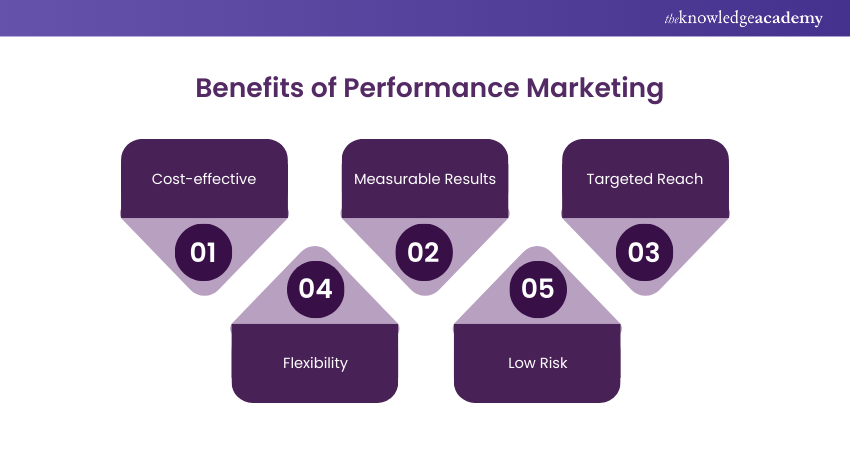 theknowledgeacademy

Benefits of Performance Marketing

Cost-effective

01

Measurable Results

02

Targeted Reach

03

04

Flexibility

05

Low Risk